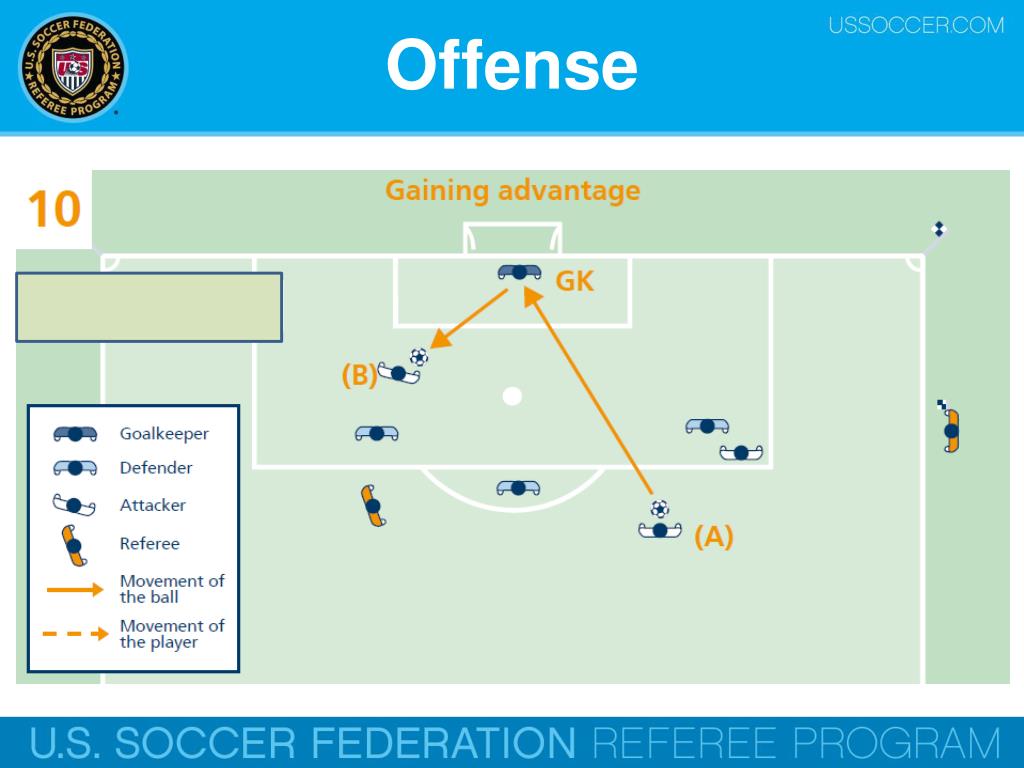 U.S. SOCCER FEDERATION REFEREE PROGRAM

Offense

USSOCCER.COM

10

Gaining advantage

GK

(B)

(A)

Goalkeeper

Defender

Attacker

Referee

Movement of the ball

Movement of the player

U.S. SOCCER FEDERATION REFEREE PROGRAM